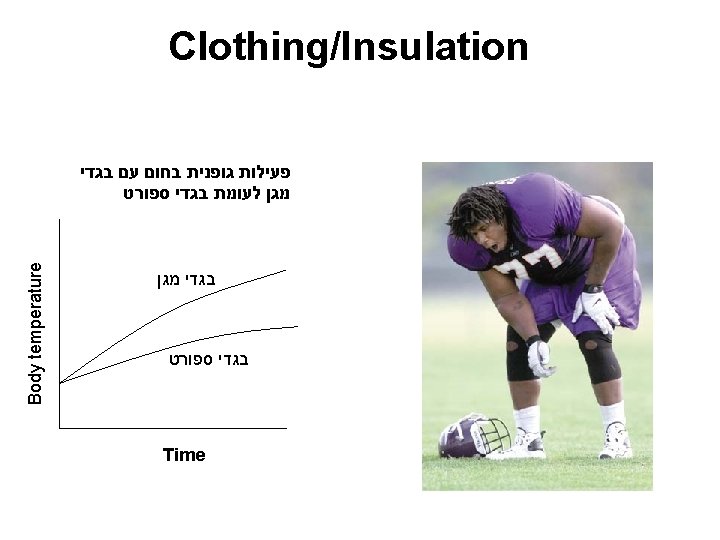 Clothing/Insulation

פעילות גופנית בחום עם בגדי מגן לעומת בגדי ספורט

Body temperature

בגדי מגן

בגדי ספורט

Time

77